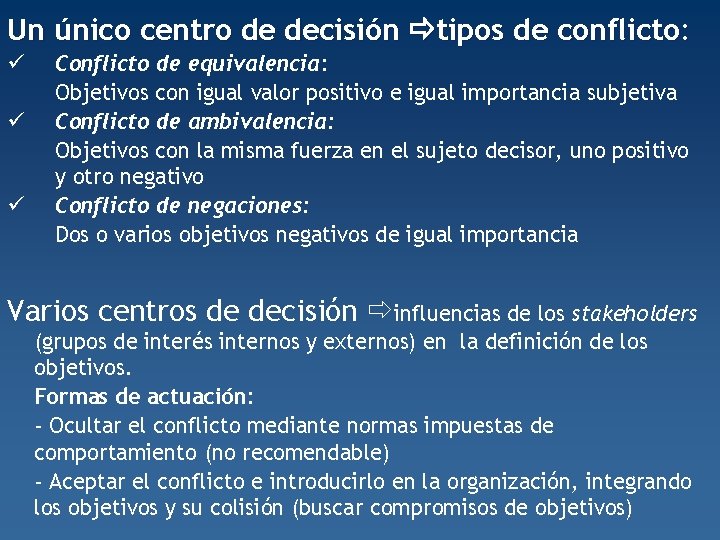 Un único centro de decisión ⇨tipos de conflicto:
✓ Conflicto de equivalencia:
Objetivos con igual valor positivo e igual importancia subjetiva
✓ Conflicto de ambivalencia:
Objetivos con la misma fuerza en el sujeto decisor, uno positivo y otro negativo
✓ Conflicto de negaciones:
Dos o varios objetivos negativos de igual importancia

Varios centros de decisión ⇨influencias de los stakeholders (grupos de interés internos y externos) en la definición de los objetivos.
Formas de actuación:
- Ocultar el conflicto mediante normas impuestas de comportamiento (no recomendable)
- Aceptar el conflicto e introducirlo en la organización, integrando los objetivos y su colisión (buscar compromisos de objetivos)